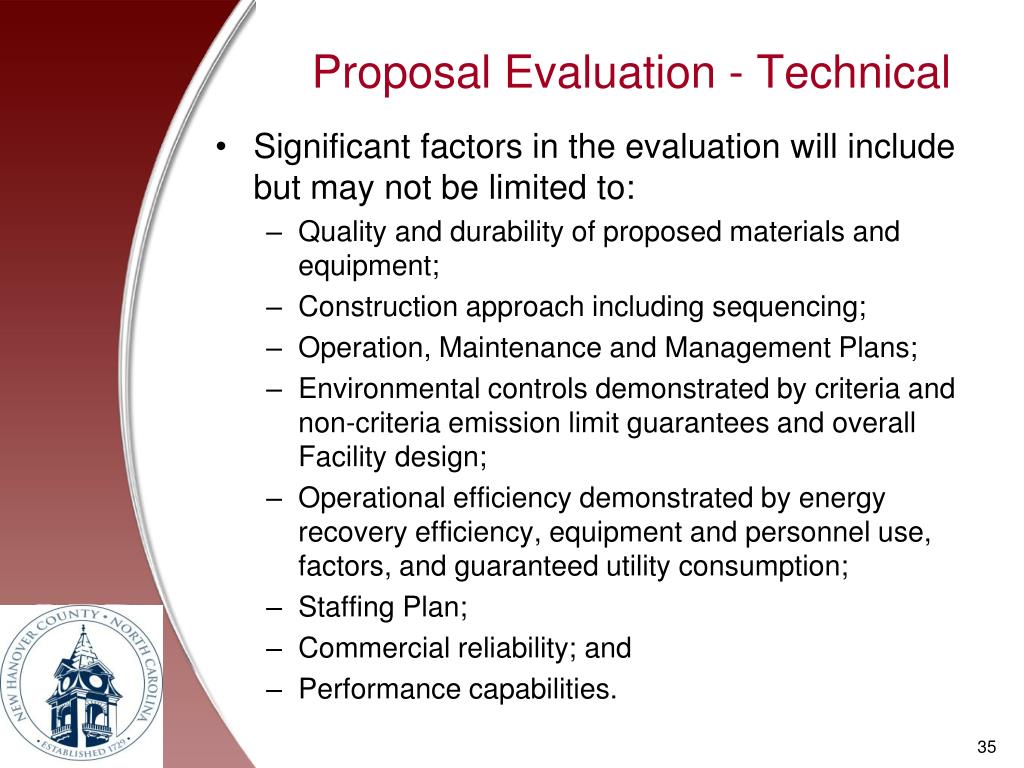 Proposal Evaluation - Technical

• Significant factors in the evaluation will include but may not be limited to:
– Quality and durability of proposed materials and equipment;
– Construction approach including sequencing;
– Operation, Maintenance and Management Plans;
– Environmental controls demonstrated by criteria and non-criteria emission limit guarantees and overall Facility design;
– Operational efficiency demonstrated by energy recovery efficiency, equipment and personnel use, factors, and guaranteed utility consumption;
– Staffing Plan;
– Commercial reliability; and
– Performance capabilities.

NEW HANOVER COUNTY • NORTH CAROLINA • ESTABLISHED 1729

35